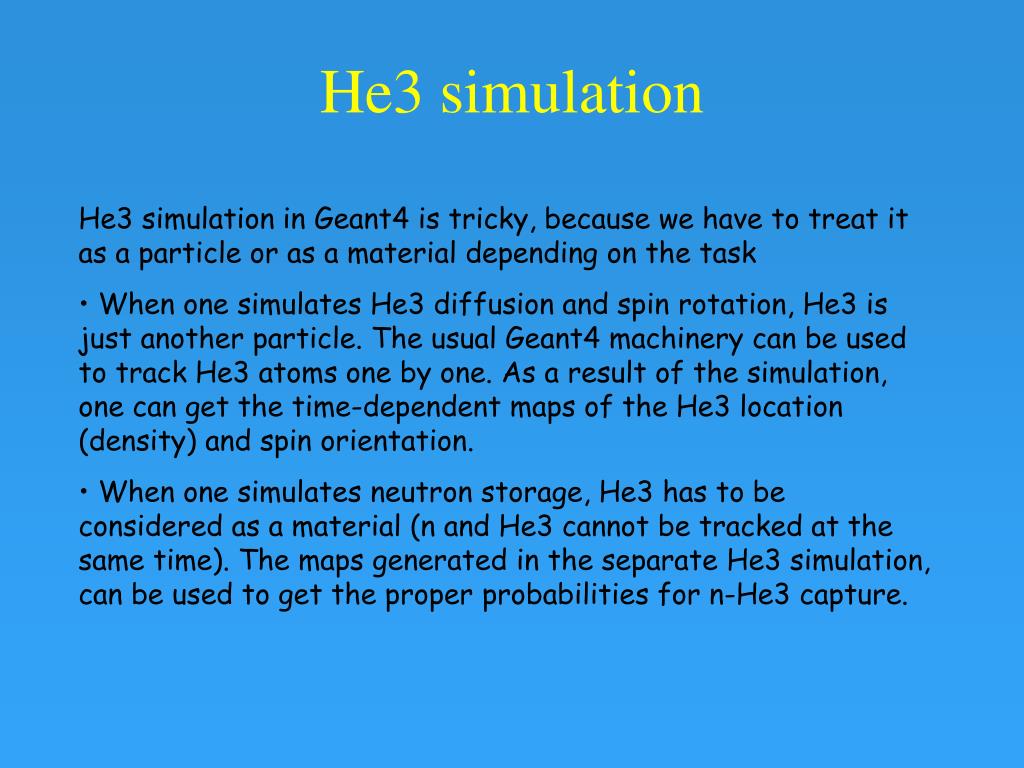 He3 simulation

He3 simulation in Geant4 is tricky, because we have to treat it as a particle or as a material depending on the task

• When one simulates He3 diffusion and spin rotation, He3 is just another particle. The usual Geant4 machinery can be used to track He3 atoms one by one. As a result of the simulation, one can get the time-dependent maps of the He3 location (density) and spin orientation.

• When one simulates neutron storage, He3 has to be considered as a material (n and He3 cannot be tracked at the same time). The maps generated in the separate He3 simulation, can be used to get the proper probabilities for n-He3 capture.